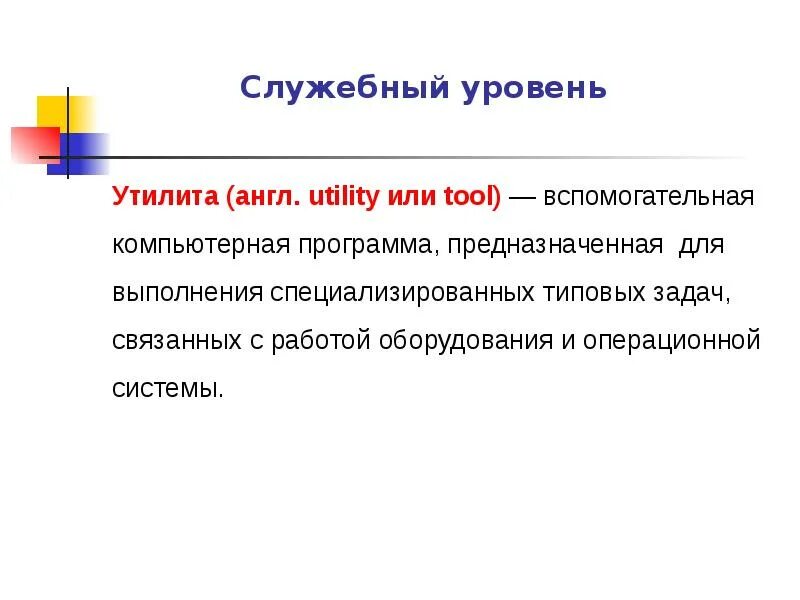 Служебный уровень

Утилита (англ. utility или tool) — вспомогательная компьютерная программа, предназначенная для выполнения специализированных типовых задач, связанных с работой оборудования и операционной системы.